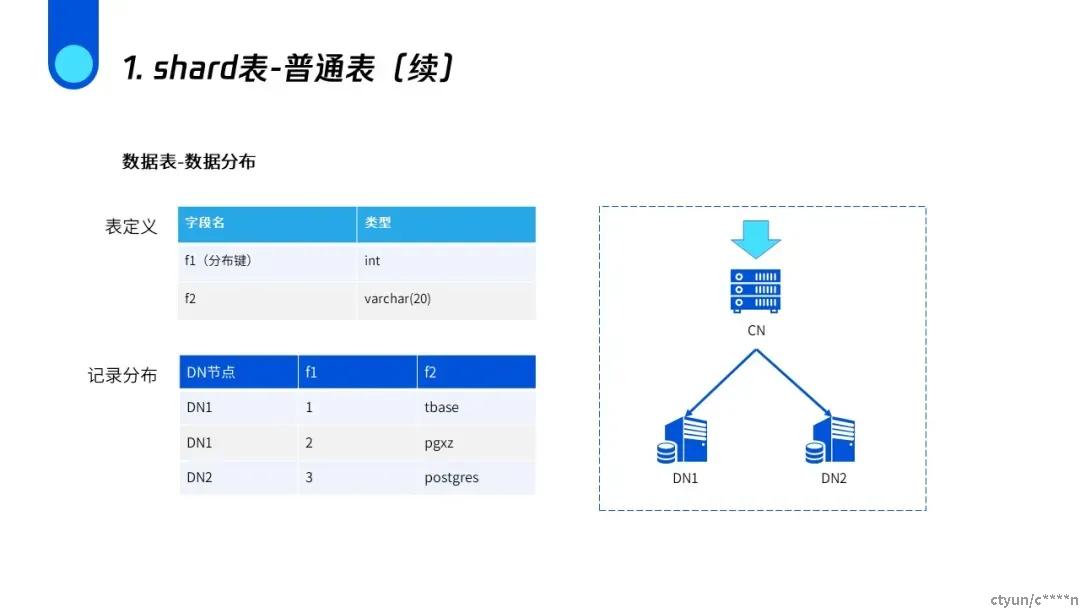 1. shard表-普通表（续）

数据表-数据分布

表定义

| 字段名 | 类型 |
|---|---|
| f1（分布键） | int |
| f2 | varchar(20) |

记录分布

| DN节点 | f1 | f2 |
|---|---|---|
| DN1 | 1 | tbase |
| DN1 | 2 | pgxz |
| DN2 | 3 | postgres |

CN

DN1

DN2

ctyun/c****n